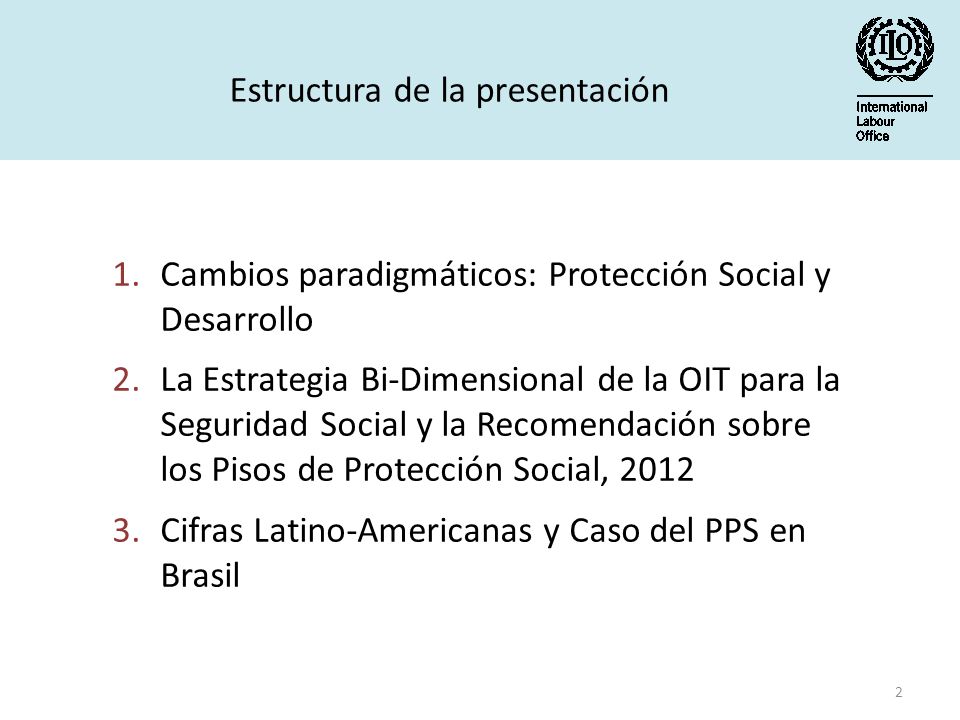 Estructura de la presentación

ILO

International Labour Office

1. Cambios paradigmáticos: Protección Social y Desarrollo

2. La Estrategia Bi-Dimensional de la OIT para la Seguridad Social y la Recomendación sobre los Pisos de Protección Social, 2012

3. Cifras Latino-Americanas y Caso del PPS en Brasil

2